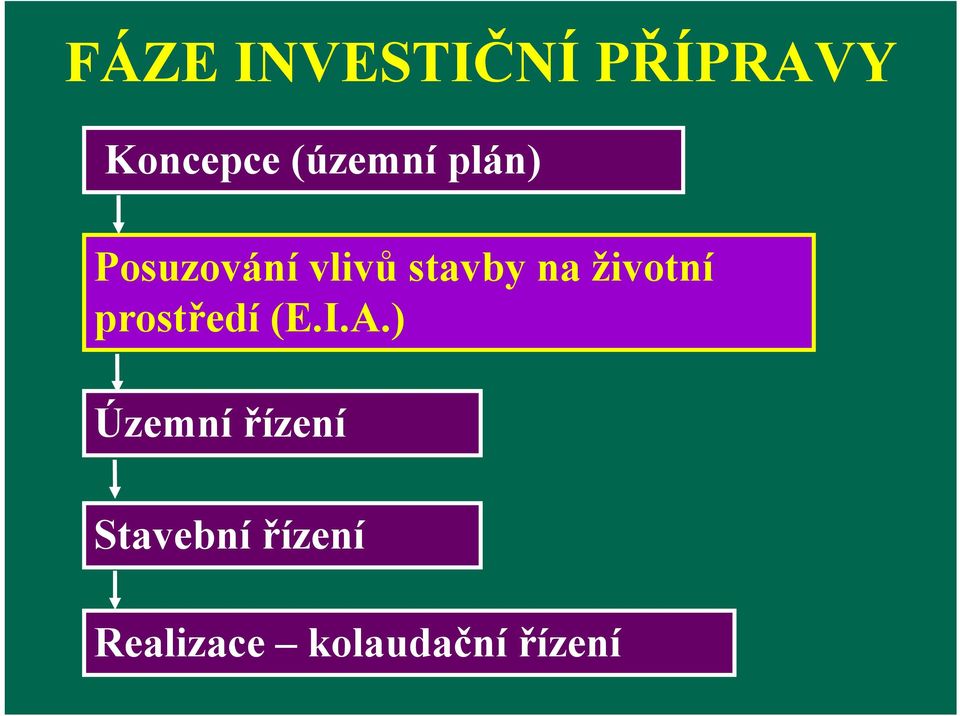 FÁZE INVESTIČNÍ PŘÍPRAVY

Koncepce (územní plán)

Posuzování vlivů stavby na životní prostředí (E.I.A.)

Územní řízení

Stavební řízení

Realizace – kolaudační řízení